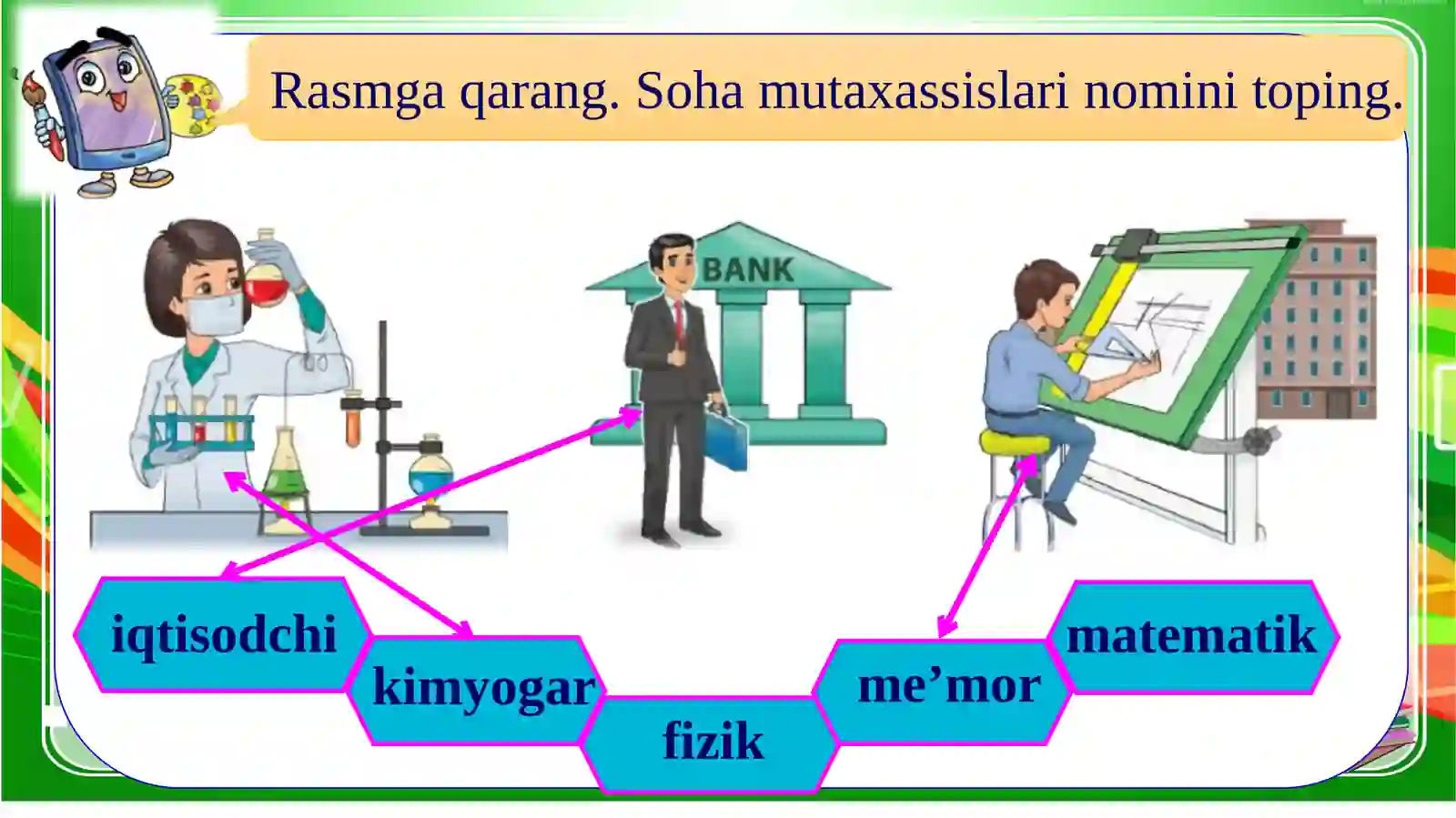 Rasmga qarang. Soha mutaxassislari nomini toping.

BANK

iqtisodchi

kimyogar

fizik

me’mor

matematik